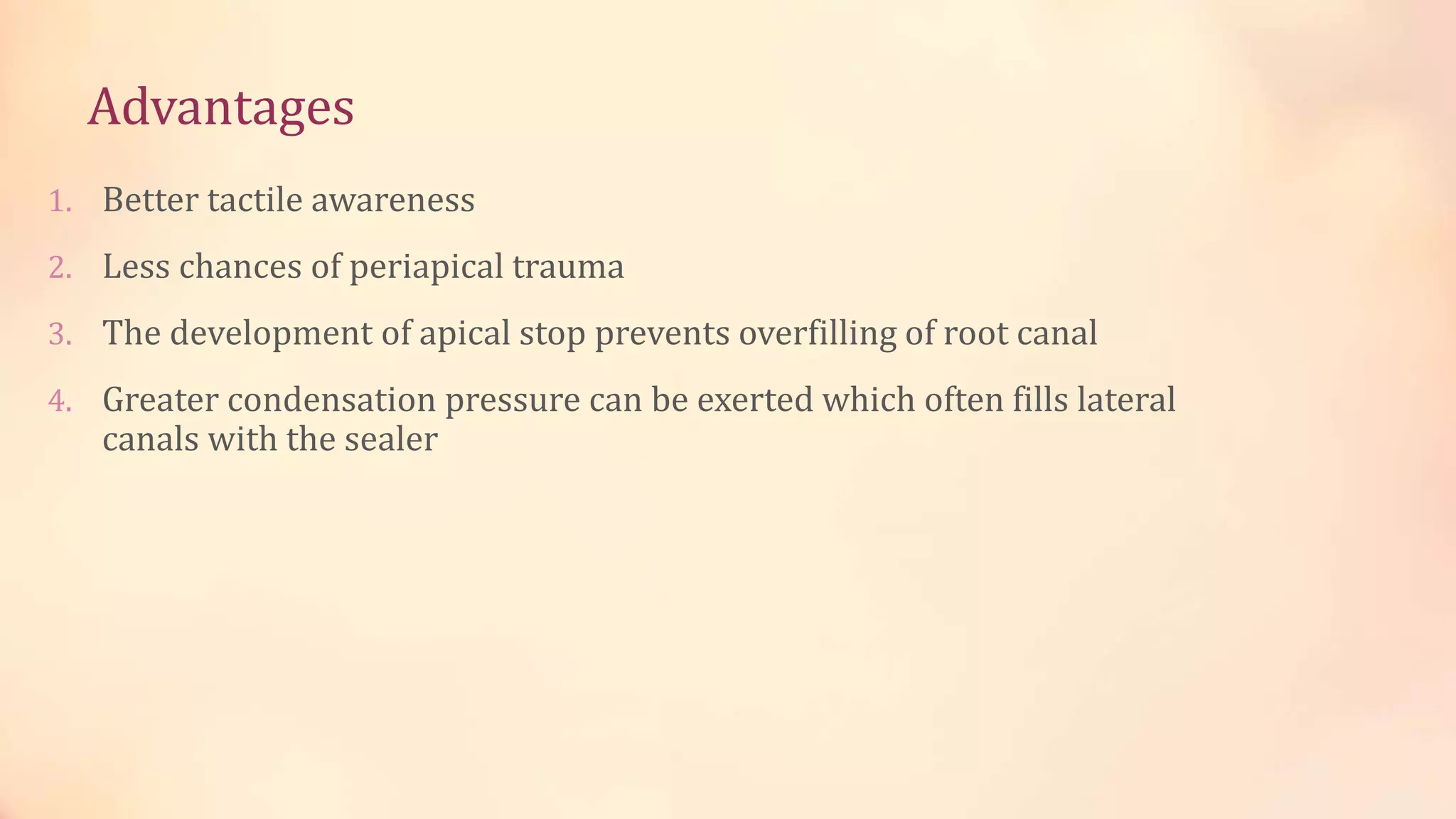 Advantages

1. Better tactile awareness
2. Less chances of periapical trauma
3. The development of apical stop prevents overfilling of root canal
4. Greater condensation pressure can be exerted which often fills lateral canals with the sealer